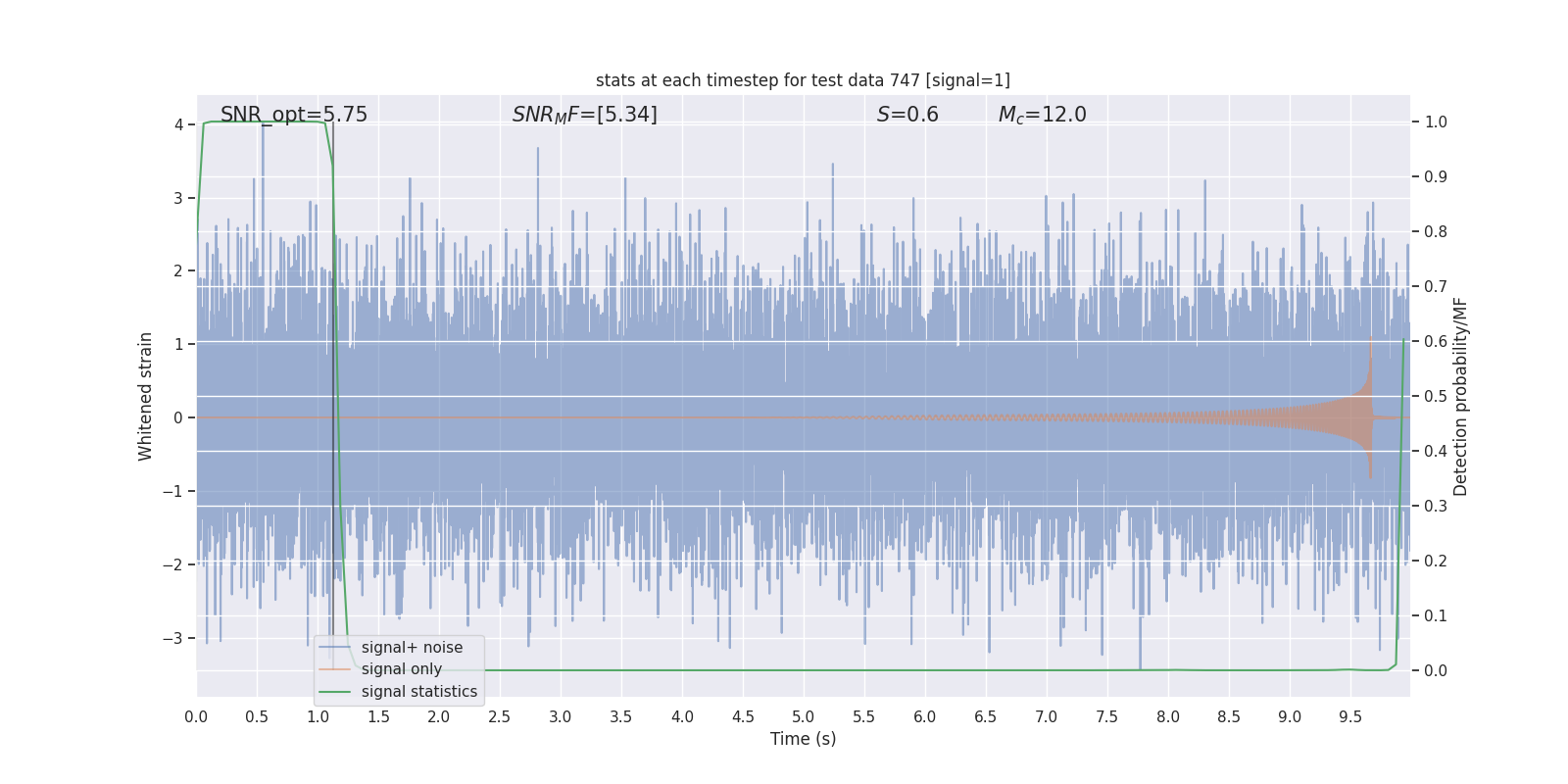 stats at each timestep for test data 747 [signal=1]

SNR_opt=5.75

$SNR_MF$=[5.34]

$S$=0.6

$M_c$=12.0

Whitened strain

4
3
2
1
0
−1
−2
−3

Detection probability/MF

1.0
0.9
0.8
0.7
0.6
0.5
0.4
0.3
0.2
0.1
0.0

signal+ noise
signal only
signal statistics

0.0 0.5 1.0 1.5 2.0 2.5 3.0 3.5 4.0 4.5 5.0 5.5 6.0 6.5 7.0 7.5 8.0 8.5 9.0 9.5

Time (s)